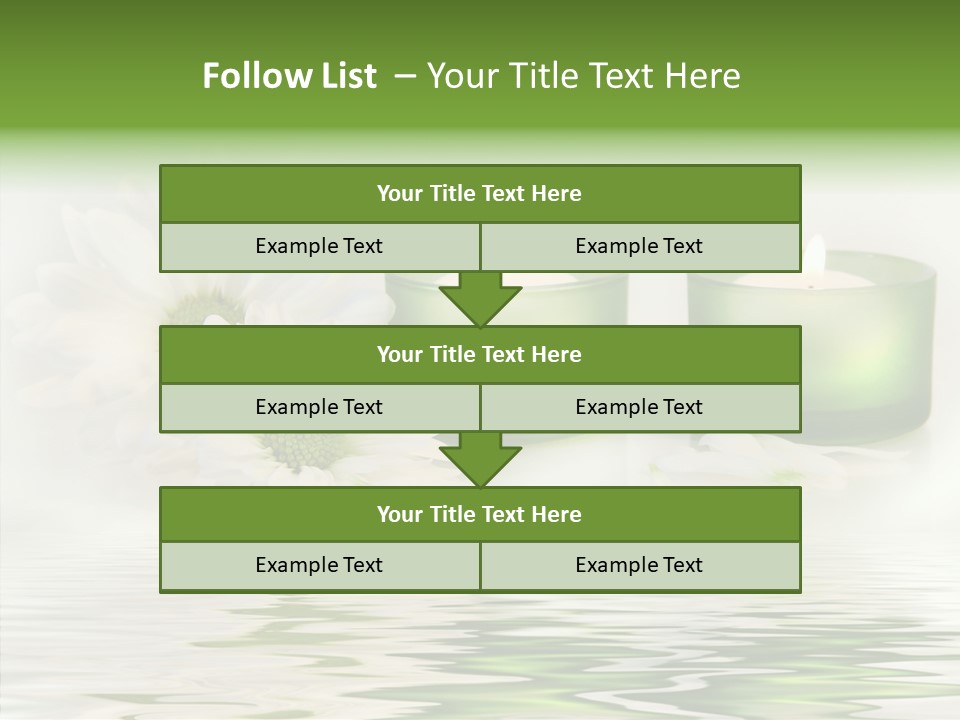 Follow List – Your Title Text Here

Your Title Text Here

Example Text

Example Text

Your Title Text Here

Example Text

Example Text

Your Title Text Here

Example Text

Example Text